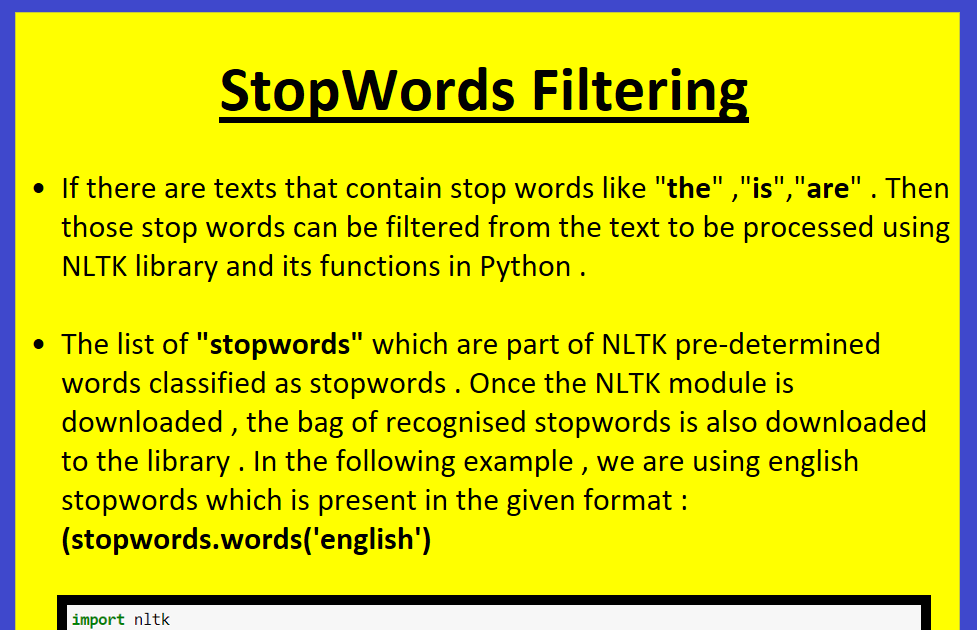 StopWords Filtering

• If there are texts that contain stop words like "the" ,"is","are" . Then those stop words can be filtered from the text to be processed using NLTK library and its functions in Python .

• The list of "stopwords" which are part of NLTK pre-determined words classified as stopwords . Once the NLTK module is downloaded , the bag of recognised stopwords is also downloaded to the library . In the following example , we are using english stopwords which is present in the given format : (stopwords.words('english')

import nltk